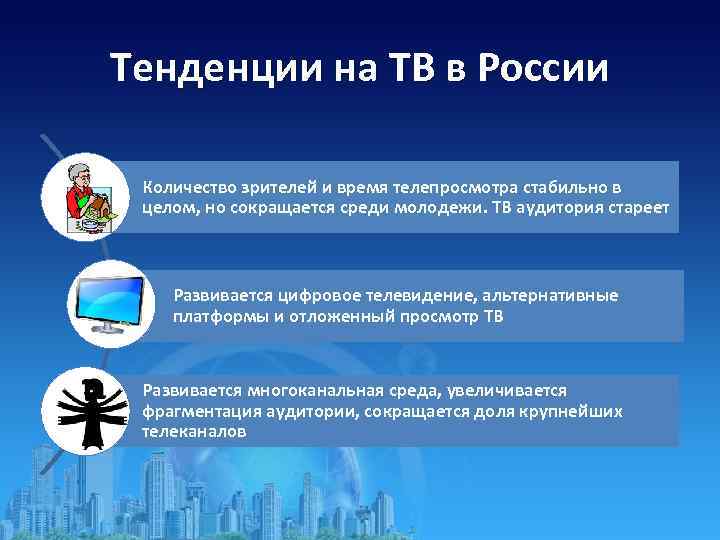 Тенденции на ТВ в России

Количество зрителей и время телепросмотра стабильно в целом, но сокращается среди молодежи. ТВ аудитория стареет

Развивается цифровое телевидение, альтернативные платформы и отложенный просмотр ТВ

Развивается многоканальная среда, увеличивается фрагментация аудитории, сокращается доля крупнейших телеканалов